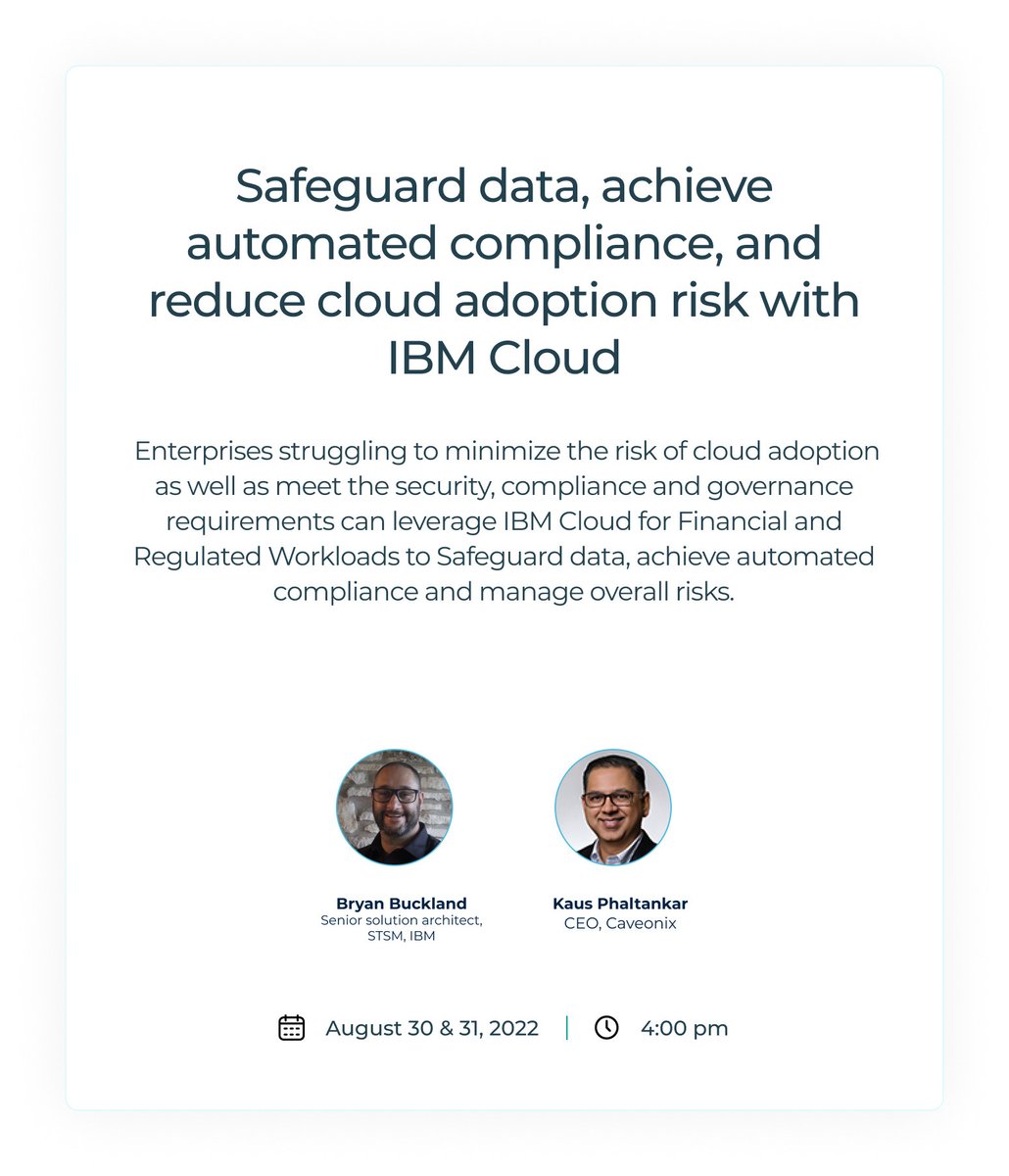 Safeguard data, achieve automated compliance, and reduce cloud adoption risk with IBM Cloud

Enterprises struggling to minimize the risk of cloud adoption as well as meet the security, compliance and governance requirements can leverage IBM Cloud for Financial and Regulated Workloads to Safeguard data, achieve automated compliance and manage overall risks.

Bryan Buckland
Senior solution architect, STSM, IBM

Kaus Phaltankar
CEO, Caveonix

August 30 & 31, 2022 | 4:00 pm